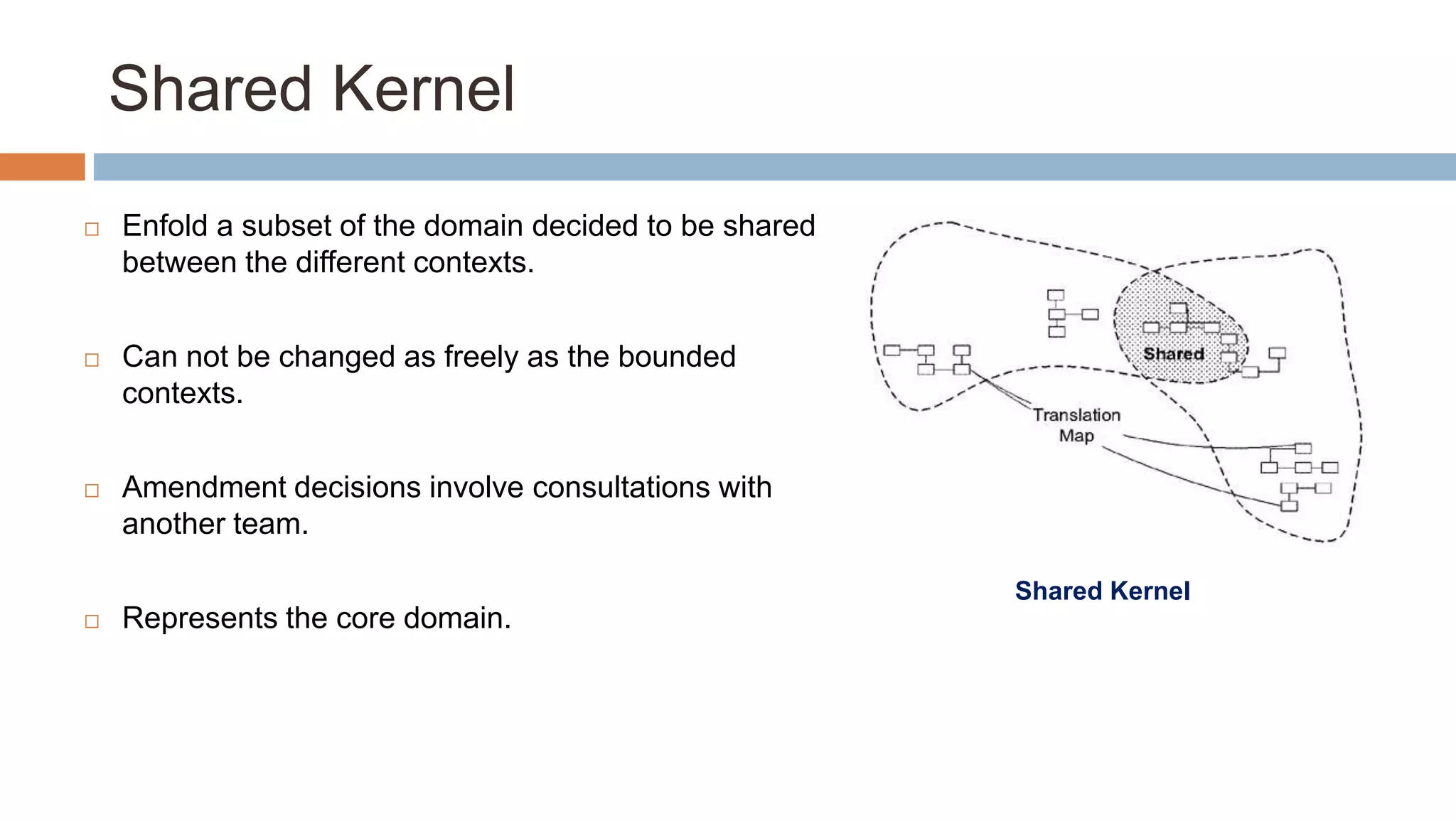 Shared Kernel

□ Enfold a subset of the domain decided to be shared between the different contexts.

□ Can not be changed as freely as the bounded contexts.

□ Amendment decisions involve consultations with another team.

□ Represents the core domain.

Shared

Translation Map

Shared Kernel